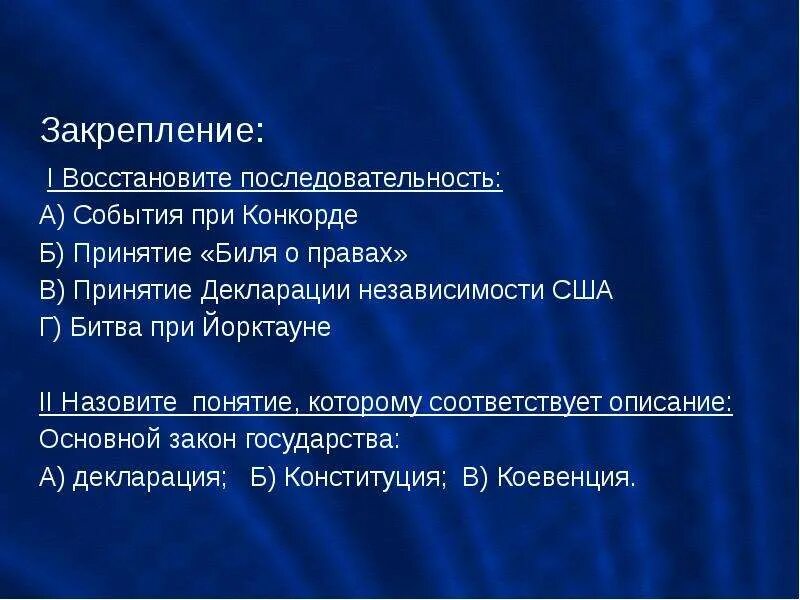 Закрепление:

I Восстановите последовательность:
А) События при Конкорде
Б) Принятие «Биля о правах»
В) Принятие Декларации независимости США
Г) Битва при Йорктауне

II Назовите понятие, которому соответствует описание:
Основной закон государства:
А) декларация; Б) Конституция; В) Коевенция.